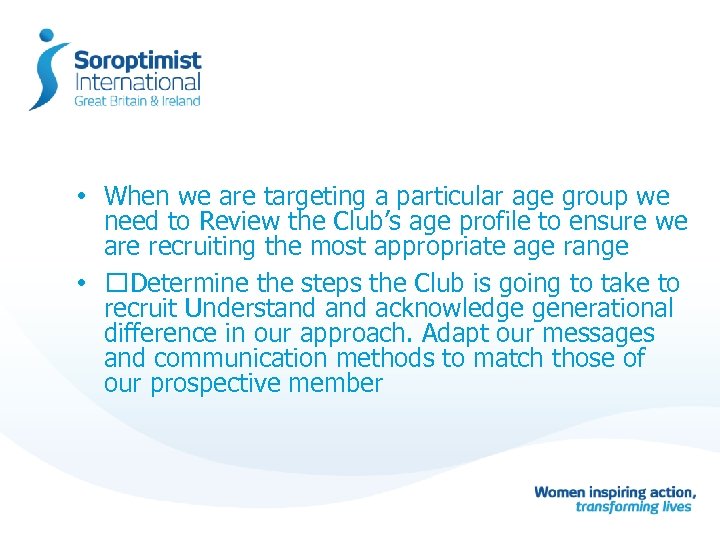 Soroptimist International
Great Britain & Ireland

• When we are targeting a particular age group we need to Review the Club’s age profile to ensure we are recruiting the most appropriate age range

• □Determine the steps the Club is going to take to recruit Understand and acknowledge generational difference in our approach. Adapt our messages and communication methods to match those of our prospective member

Women inspiring action,
transforming lives